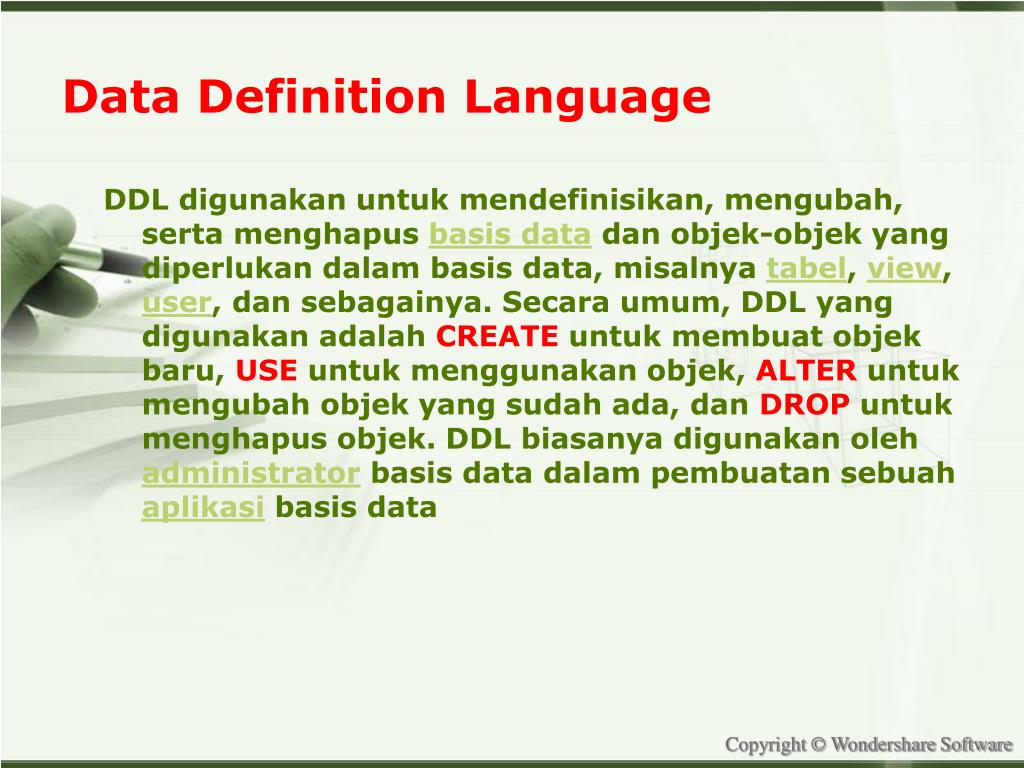 Data Definition Language

DDL digunakan untuk mendefinisikan, mengubah, serta menghapus basis data dan objek-objek yang diperlukan dalam basis data, misalnya tabel, view, user, dan sebagainya. Secara umum, DDL yang digunakan adalah CREATE untuk membuat objek baru, USE untuk menggunakan objek, ALTER untuk mengubah objek yang sudah ada, dan DROP untuk menghapus objek. DDL biasanya digunakan oleh administrator basis data dalam pembuatan sebuah aplikasi basis data

Copyright © Wondershare Software